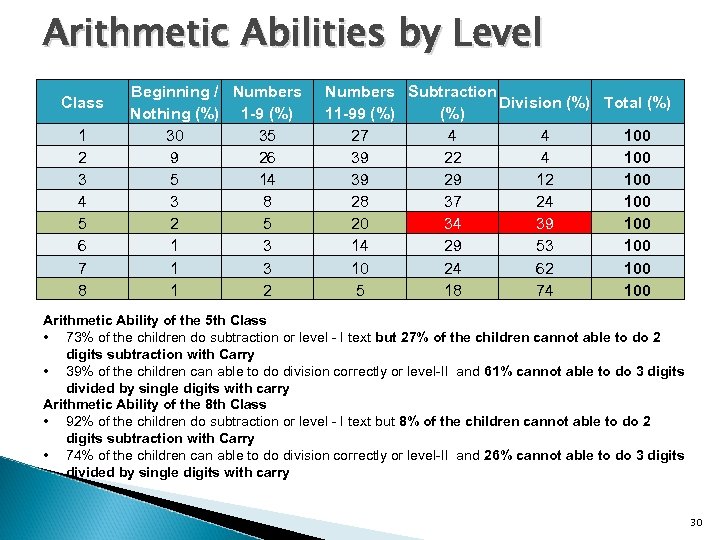 Arithmetic Abilities by Level

| Class | Beginning / Nothing (%) | Numbers 1-9 (%) | Numbers 11-99 (%) | Subtraction (%) | Division (%) | Total (%) |
|---|---|---|---|---|---|---|
| 1 | 30 | 35 | 27 | 4 | 4 | 100 |
| 2 | 9 | 26 | 39 | 22 | 4 | 100 |
| 3 | 5 | 14 | 39 | 29 | 12 | 100 |
| 4 | 3 | 8 | 28 | 37 | 24 | 100 |
| 5 | 2 | 5 | 20 | 34 | 39 | 100 |
| 6 | 1 | 3 | 14 | 29 | 53 | 100 |
| 7 | 1 | 3 | 10 | 24 | 62 | 100 |
| 8 | 1 | 2 | 5 | 18 | 74 | 100 |

Arithmetic Ability of the 5th Class
• 73% of the children do subtraction or level - I text but 27% of the children cannot able to do 2 digits subtraction with Carry
• 39% of the children can able to do division correctly or level-II and 61% cannot able to do 3 digits divided by single digits with carry
Arithmetic Ability of the 8th Class
• 92% of the children do subtraction or level - I text but 8% of the children cannot able to do 2 digits subtraction with Carry
• 74% of the children can able to do division correctly or level-II and 26% cannot able to do 3 digits divided by single digits with carry

30